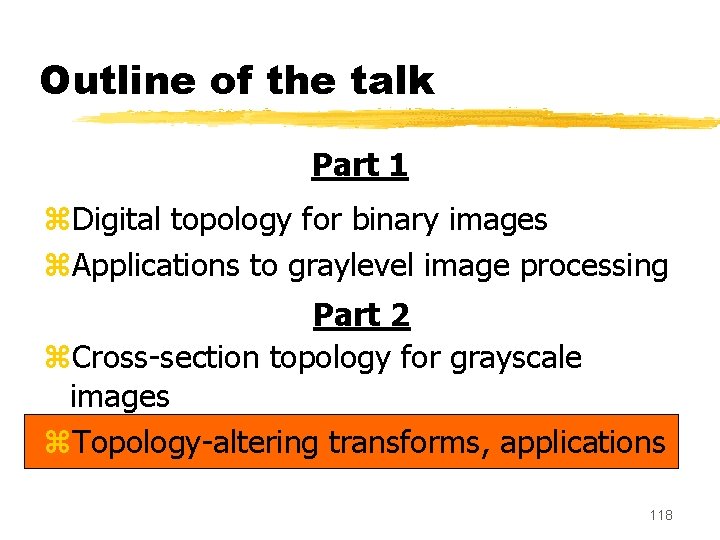 Outline of the talk

Part 1

⌘Digital topology for binary images
⌘Applications to graylevel image processing

Part 2

⌘Cross-section topology for grayscale images
⌘Topology-altering transforms, applications

118